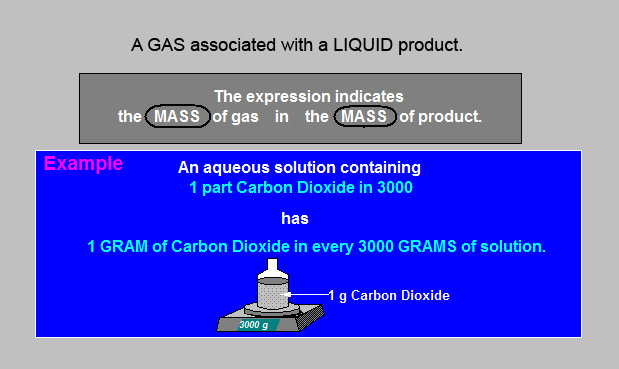 A GAS associated with a LIQUID product.

The expression indicates
the MASS of gas in the MASS of product.

Example

An aqueous solution containing
1 part Carbon Dioxide in 3000

has

1 GRAM of Carbon Dioxide in every 3000 GRAMS of solution.

1 g Carbon Dioxide

3000 g